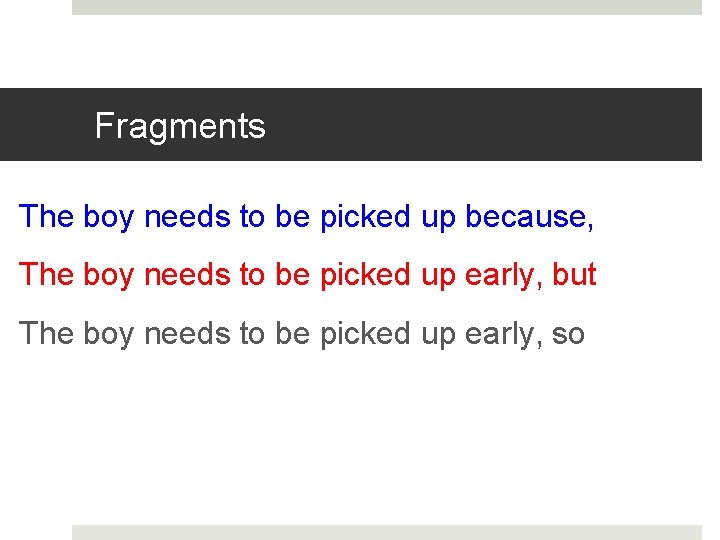 Fragments

The boy needs to be picked up because,

The boy needs to be picked up early, but

The boy needs to be picked up early, so